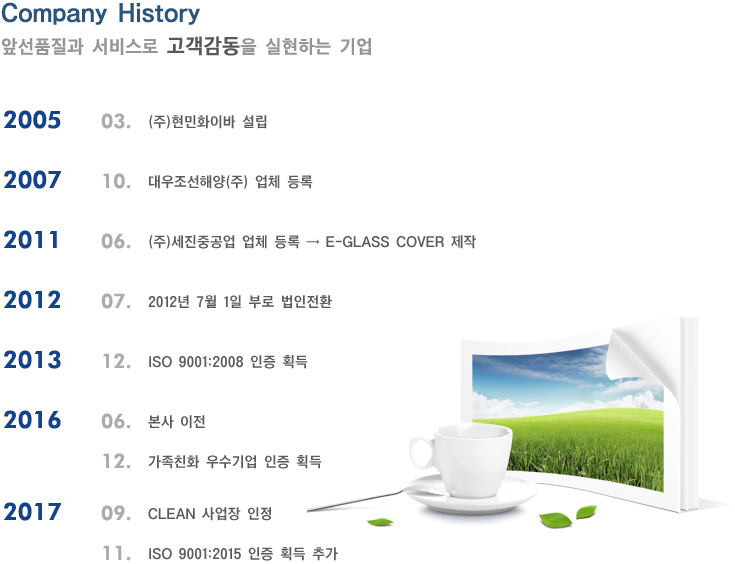 Company History
앞선품질과 서비스로 고객감동을 실현하는 기업

2005 03. (주)현민화이바 설립

2007 10. 대우조선해양(주) 업체 등록

2011 06. (주)세진중공업 업체 등록 → E-GLASS COVER 제작

2012 07. 2012년 7월 1일 부로 법인전환

2013 12. ISO 9001:2008 인증 획득

2016 06. 본사 이전
12. 가족친화 우수기업 인증 획득

2017 09. CLEAN 사업장 인정
11. ISO 9001:2015 인증 획득 추가